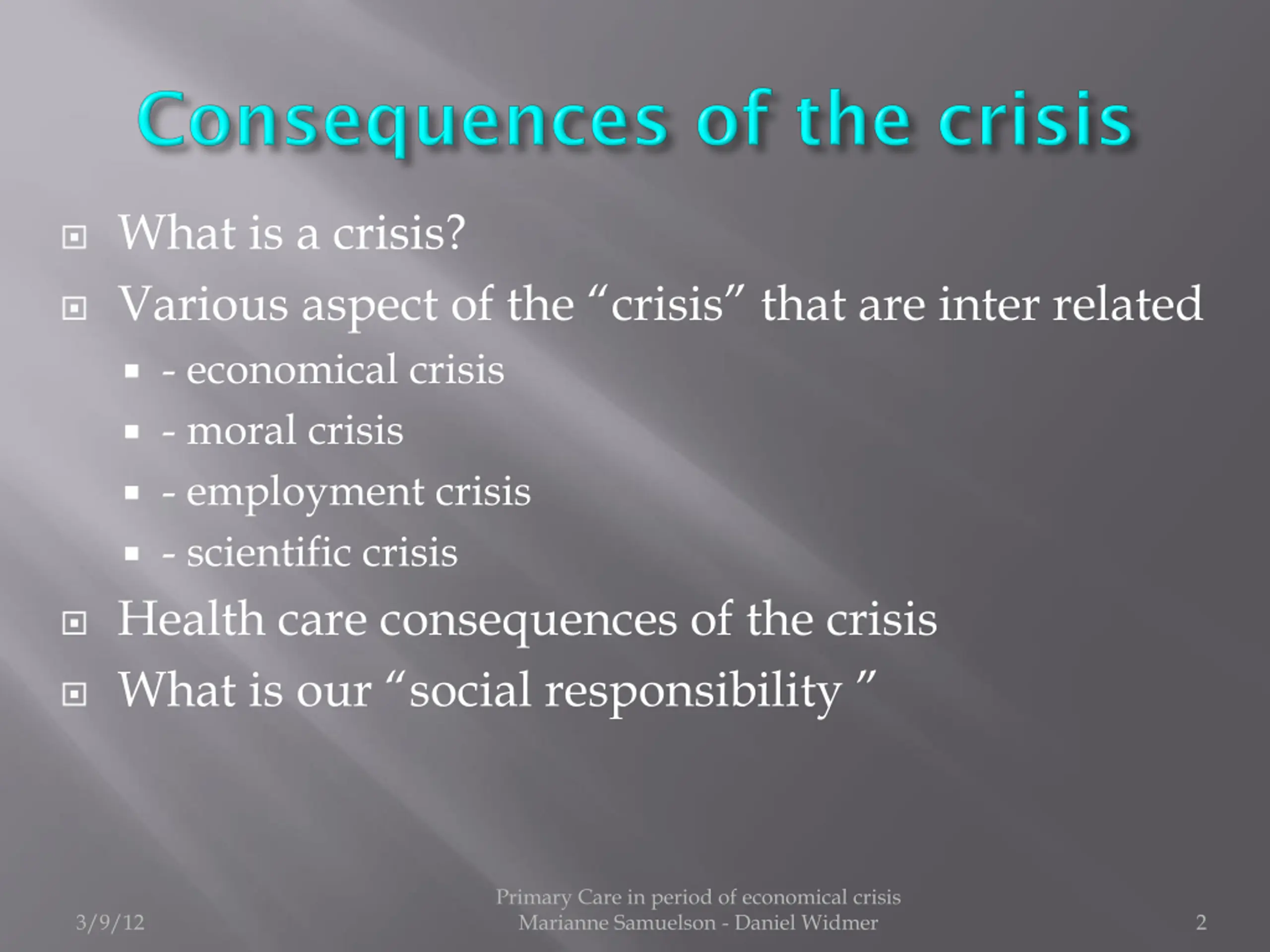 Consequences of the crisis

What is a crisis?

Various aspect of the “crisis” that are inter related

- economical crisis
- moral crisis
- employment crisis
- scientific crisis

Health care consequences of the crisis

What is our “social responsibility ”

3/9/12

Primary Care in period of economical crisis
Marianne Samuelson - Daniel Widmer

2